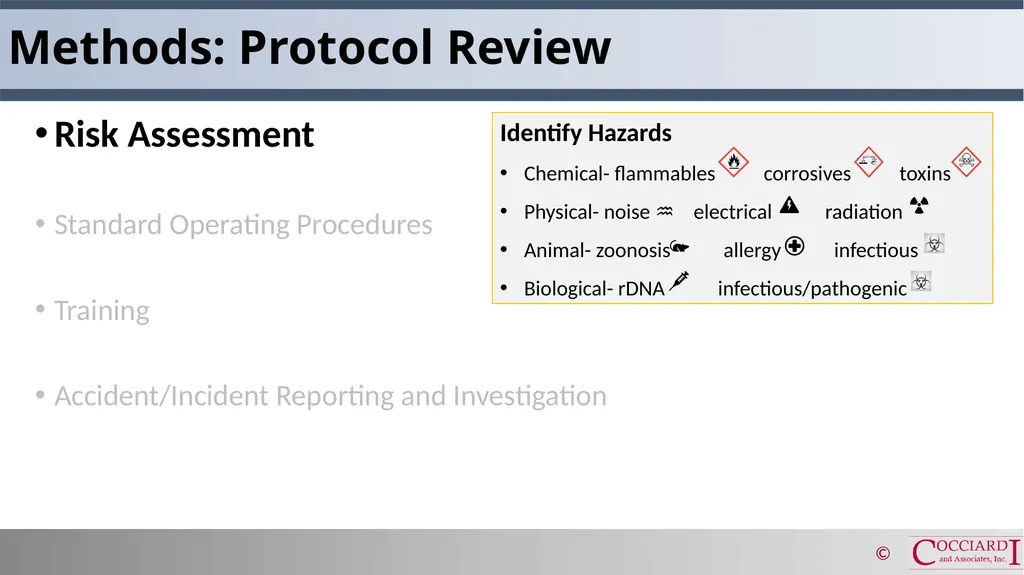 Methods: Protocol Review

• Risk Assessment

• Standard Operating Procedures

• Training

• Accident/Incident Reporting and Investigation

Identify Hazards

• Chemical- flammables corrosives toxins

• Physical- noise electrical radiation

• Animal- zoonosis allergy infectious

• Biological- rDNA infectious/pathogenic

©

COCCIARDI and Associates, Inc.